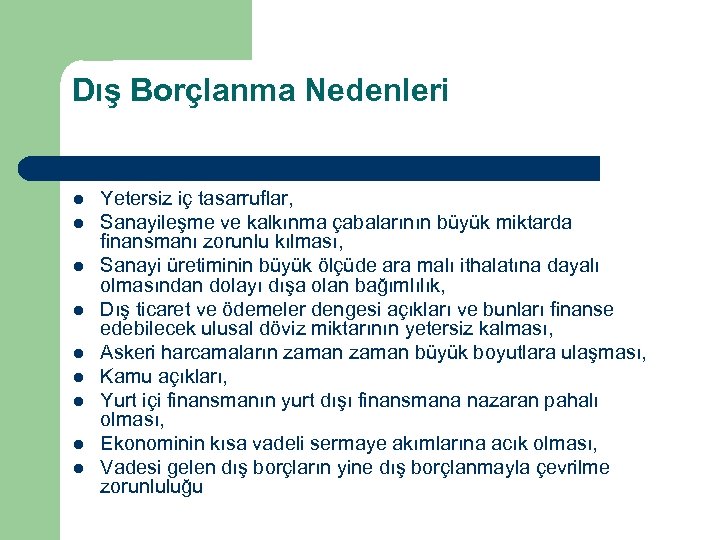 Dış Borçlanma Nedenleri

- Yetersiz iç tasarruflar,
- Sanayileşme ve kalkınma çabalarının büyük miktarda finansmanı zorunlu kılması,
- Sanayi üretiminin büyük ölçüde ara malı ithalatına dayalı olmasından dolayı dışa olan bağımlılık,
- Dış ticaret ve ödemeler dengesi açıkları ve bunları finanse edebilecek ulusal döviz miktarının yetersiz kalması,
- Askeri harcamaların zaman zaman büyük boyutlara ulaşması,
- Kamu açıkları,
- Yurt içi finansmanın yurt dışı finansmana nazaran pahalı olması,
- Ekonominin kısa vadeli sermaye akımlarına acık olması,
- Vadesi gelen dış borçların yine dış borçlanmayla çevrilme zorunluluğu